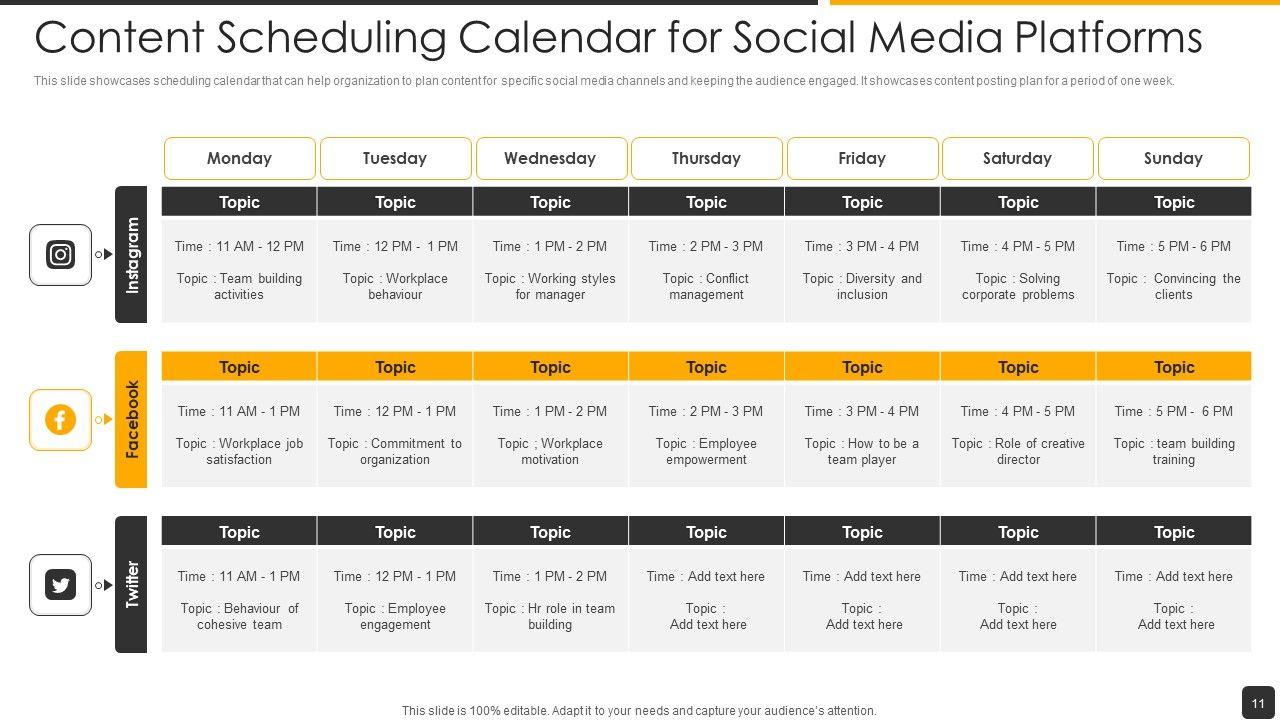 Content Scheduling Calendar for Social Media Platforms

This slide showcases scheduling calendar that can help organization to plan content for specific social media channels and keeping the audience engaged. It showcases content posting plan for a period of one week.

| | Monday | Tuesday | Wednesday | Thursday | Friday | Saturday | Sunday |
|---|---|---|---|---|---|---|---|
| Instagram | Topic | Topic | Topic | Topic | Topic | Topic | Topic |
| | Time : 11 AM - 12 PM Topic : Team building activities | Time : 12 PM - 1 PM Topic : Workplace behaviour | Time : 1 PM - 2 PM Topic : Working styles for manager | Time : 2 PM - 3 PM Topic : Conflict management | Time : 3 PM - 4 PM Topic : Diversity and inclusion | Time : 4 PM - 5 PM Topic : Solving corporate problems | Time : 5 PM - 6 PM Topic : Convincing the clients |
| Facebook | Topic | Topic | Topic | Topic | Topic | Topic | Topic |
| | Time : 11 AM - 1 PM Topic : Workplace job satisfaction | Time : 12 PM - 1 PM Topic : Commitment to organization | Time : 1 PM - 2 PM Topic ; Workplace motivation | Time : 2 PM - 3 PM Topic : Employee empowerment | Time : 3 PM - 4 PM Topic : How to be a team player | Time : 4 PM - 5 PM Topic : Role of creative director | Time : 5 PM - 6 PM Topic : team building training |
| Twitter | Topic | Topic | Topic | Topic | Topic | Topic | Topic |
| | Time : 11 AM - 1 PM Topic : Behaviour of cohesive team | Time : 12 PM - 1 PM Topic : Employee engagement | Time : 1 PM - 2 PM Topic : Hr role in team building | Time : Add text here Topic : Add text here | Time : Add text here Topic : Add text here | Time : Add text here Topic : Add text here | Time : Add text here Topic : Add text here |

This slide is 100% editable. Adapt it to your needs and capture your audience's attention.

11